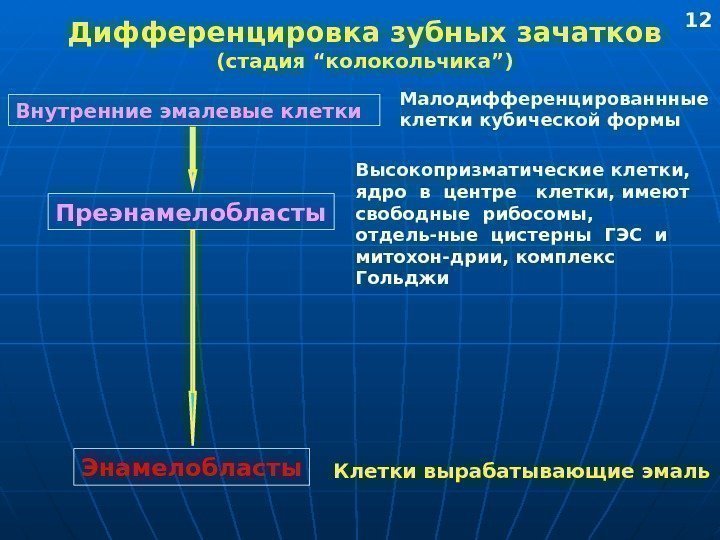 12

Дифференцировка зубных зачатков
(стадия “колокольчика”)

Внутренние эмалевые клетки

Малодифференцированнные клетки кубической формы

Преэнамелобласты

Высокопризматические клетки, ядро в центре клетки, имеют свободные рибосомы, отдель-ные цистерны ГЭС и митохон-дрии, комплекс Гольджи

Энамелобласты

Клетки вырабатывающие эмаль